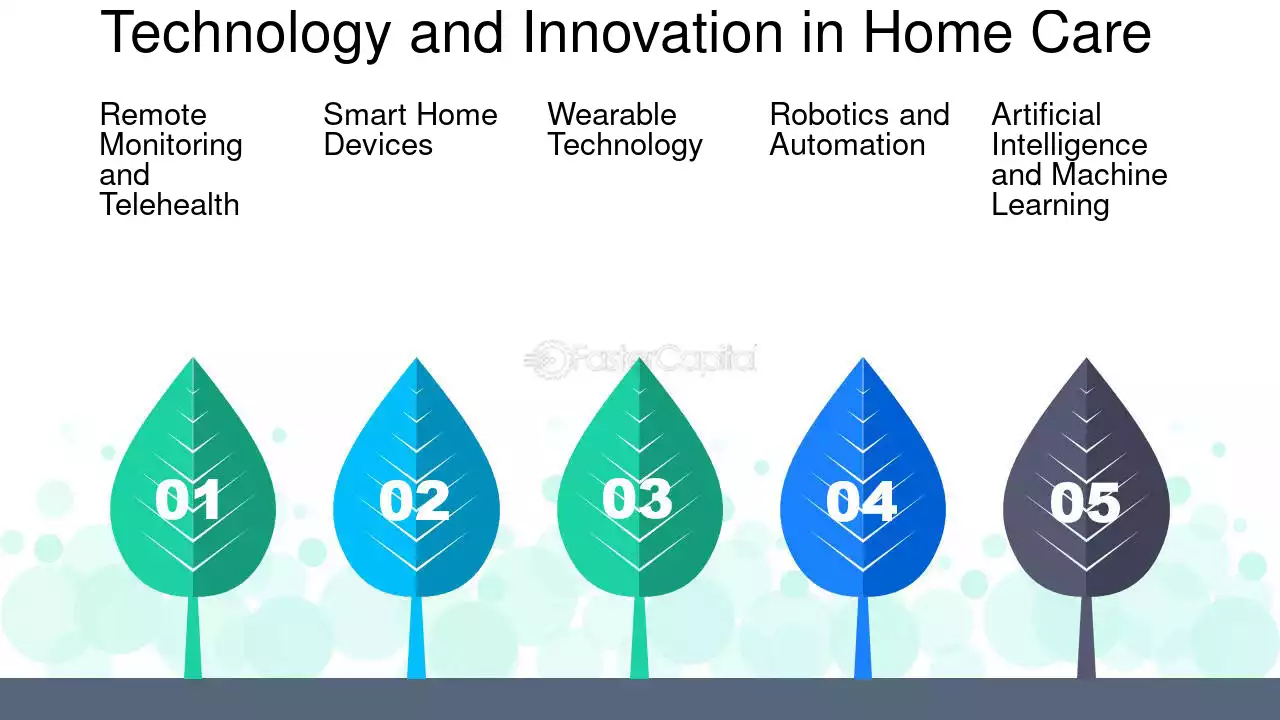 Technology and Innovation in Home Care

Remote Monitoring and Telehealth

Smart Home Devices

Wearable Technology

Robotics and Automation

Artificial Intelligence and Machine Learning

FasterCapital

01

02

03

04

05